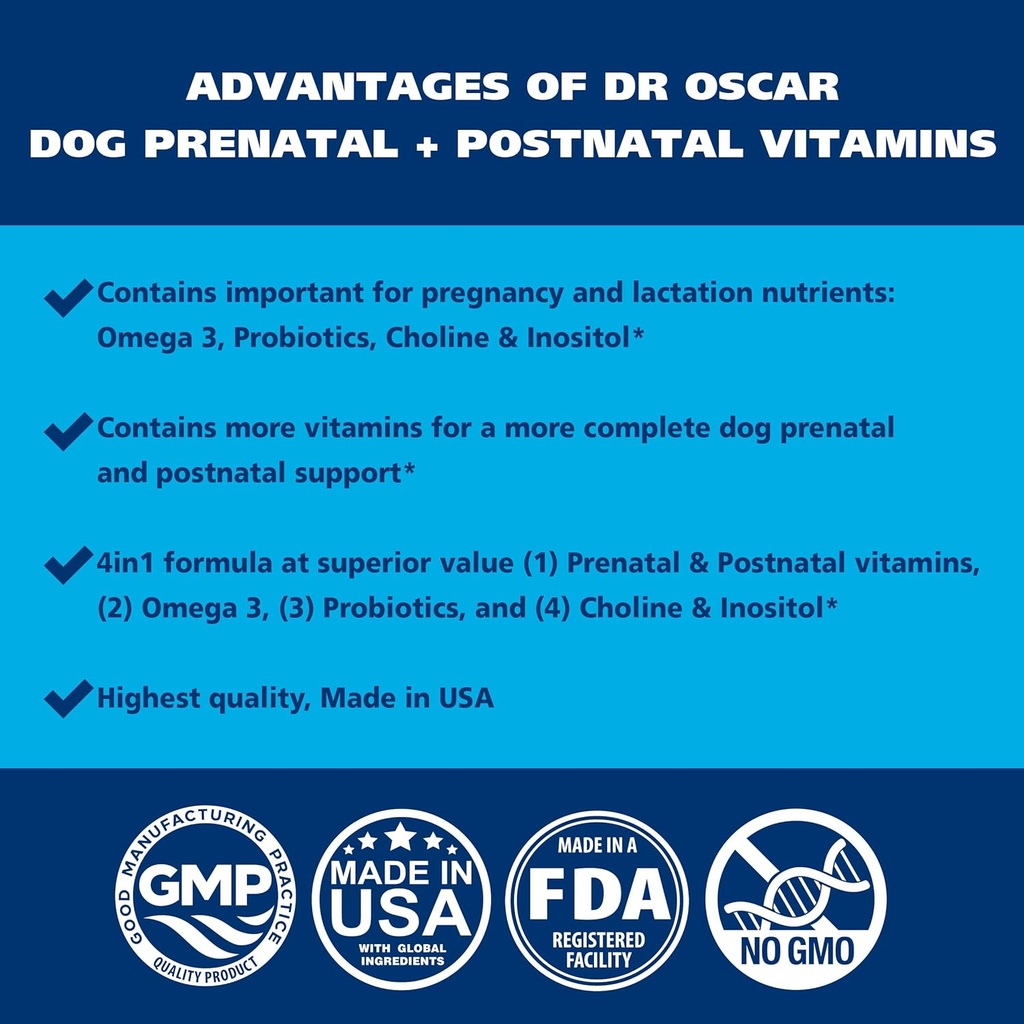 ADVANTAGES OF DR OSCAR
DOG PRENATAL + POSTNATAL VITAMINS

Contains important for pregnancy and lactation nutrients: Omega 3, Probiotics, Choline & Inositol*

Contains more vitamins for a more complete dog prenatal and postnatal support*

4in1 formula at superior value (1) Prenatal & Postnatal vitamins, (2) Omega 3, (3) Probiotics, and (4) Choline & Inositol*

Highest quality, Made in USA

GOOD MANUFACTURING PRACTICE
GMP
QUALITY PRODUCT

MADE IN USA
WITH GLOBAL INGREDIENTS

MADE IN A
FDA
REGISTERED FACILITY

NO GMO